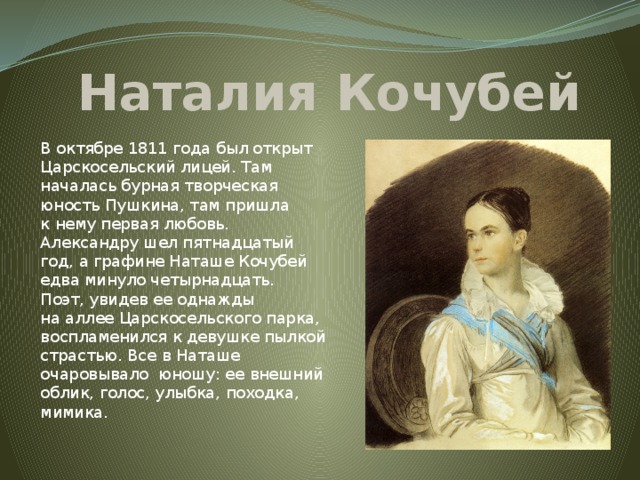 Наталия Кочубей

В октябре 1811 года был открыт Царскосельский лицей. Там началась бурная творческая юность Пушкина, там пришла к нему первая любовь. Александру шел пятнадцатый год, а графине Наташе Кочубей едва минуло четырнадцать. Поэт, увидев ее однажды на аллее Царскосельского парка, воспламенился к девушке пылкой страстью. Все в Наташе очаровывало юношу: ее внешний облик, голос, улыбка, походка, мимика.